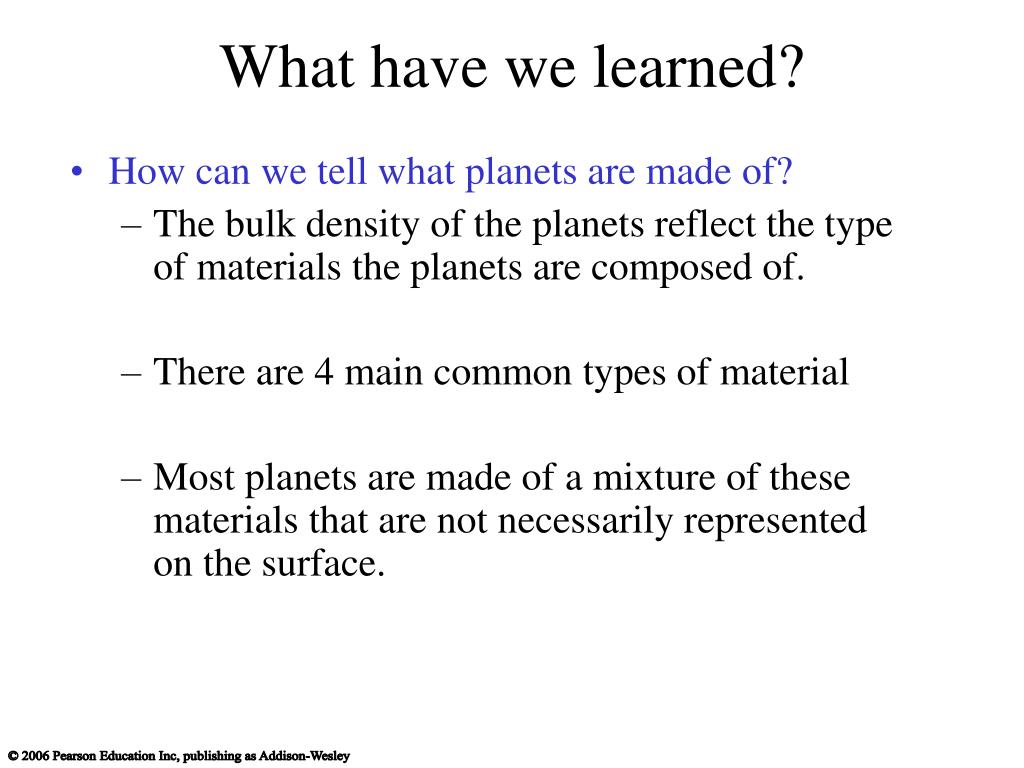 What have we learned?

• How can we tell what planets are made of?

– The bulk density of the planets reflect the type of materials the planets are composed of.

– There are 4 main common types of material

– Most planets are made of a mixture of these materials that are not necessarily represented on the surface.

© 2006 Pearson Education Inc, publishing as Addison-Wesley